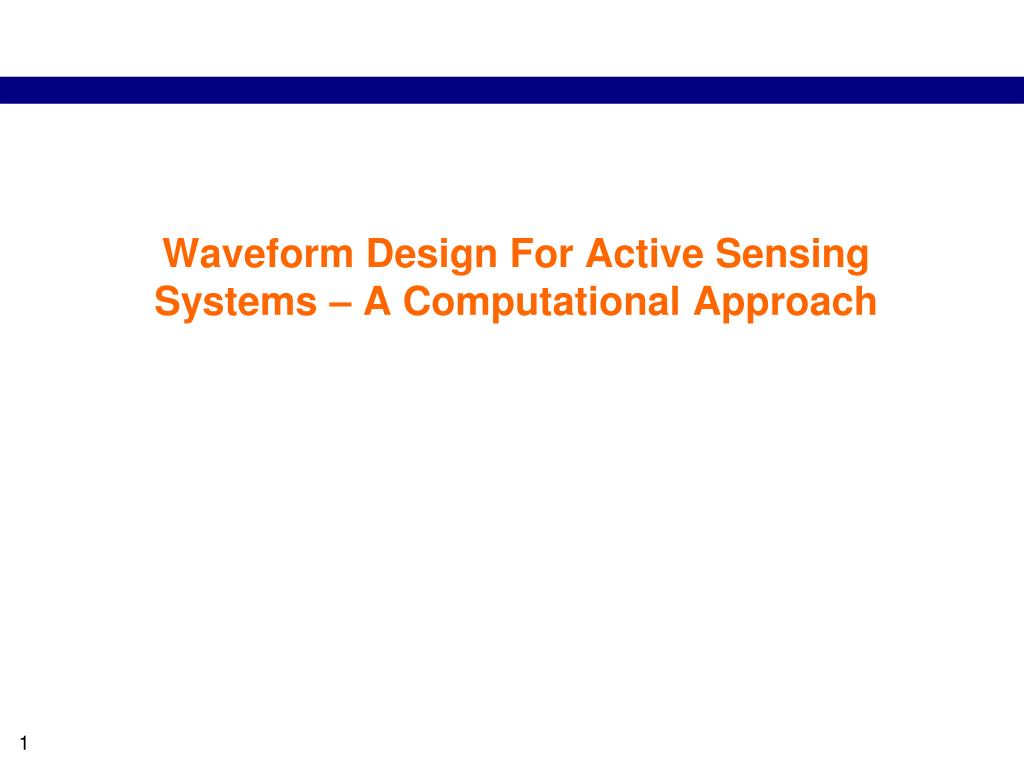 Waveform Design For Active Sensing Systems – A Computational Approach

1